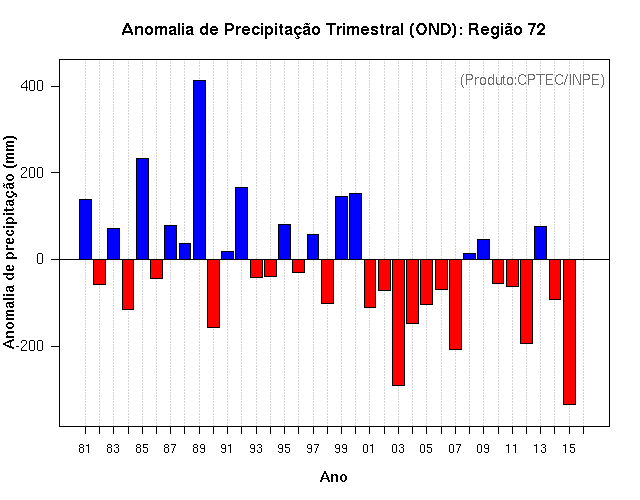 Anomalia de Precipitação Trimestral (OND): Região 72

(Produto:CPTEC/INPE)

Anomalia de precipitação (mm)

400
200
0
-200

81 83 85 87 89 91 93 95 97 99 01 03 05 07 09 11 13 15

Ano